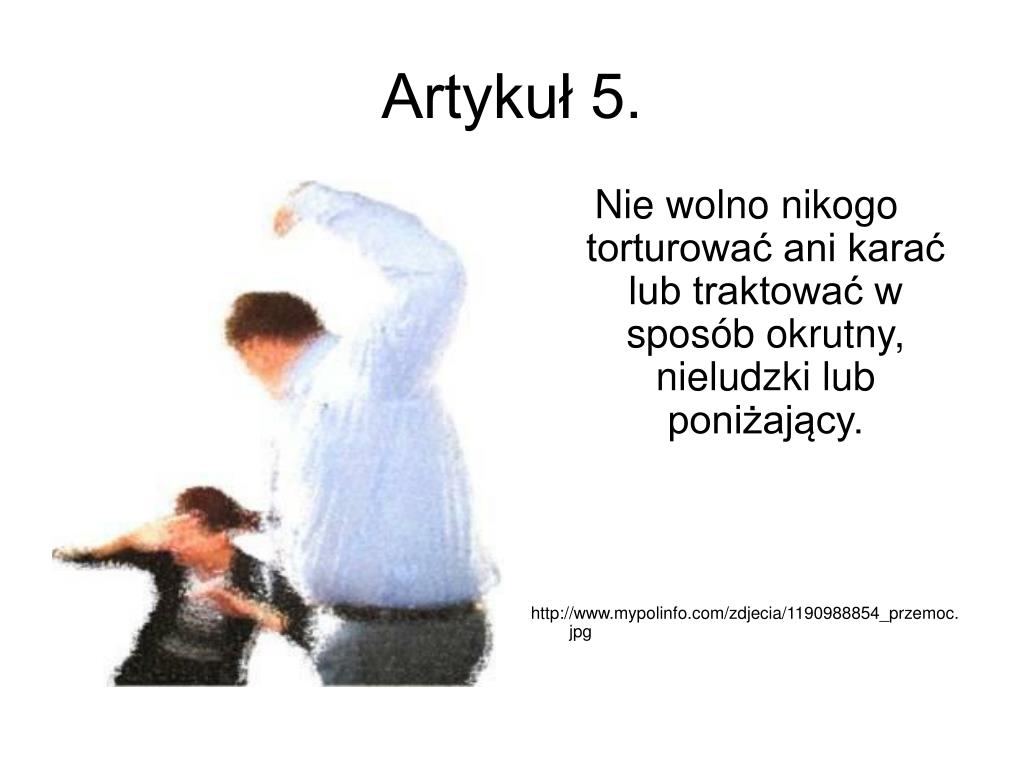 Artykuł 5.

Nie wolno nikogo torturować ani karać lub traktować w sposób okrutny, nieludzki lub poniżający.

http://www.mypolinfo.com/zdjecia/1190988854_przemoc.jpg